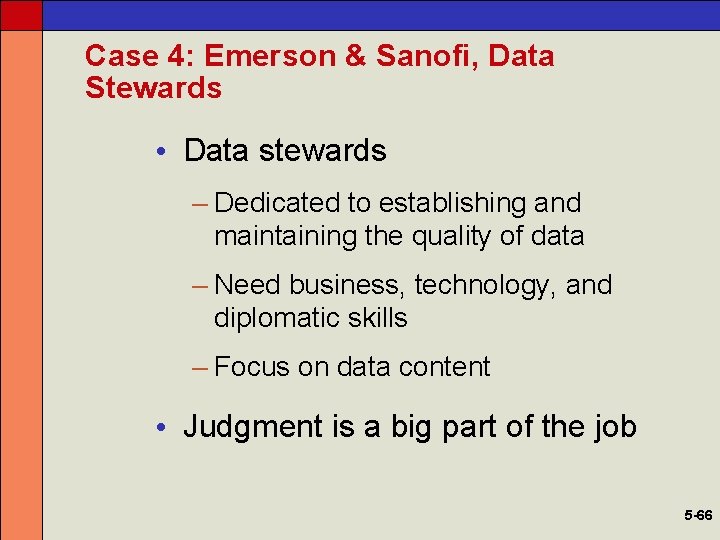 Case 4: Emerson & Sanofi, Data Stewards

• Data stewards

– Dedicated to establishing and maintaining the quality of data

– Need business, technology, and diplomatic skills

– Focus on data content

• Judgment is a big part of the job

5-66